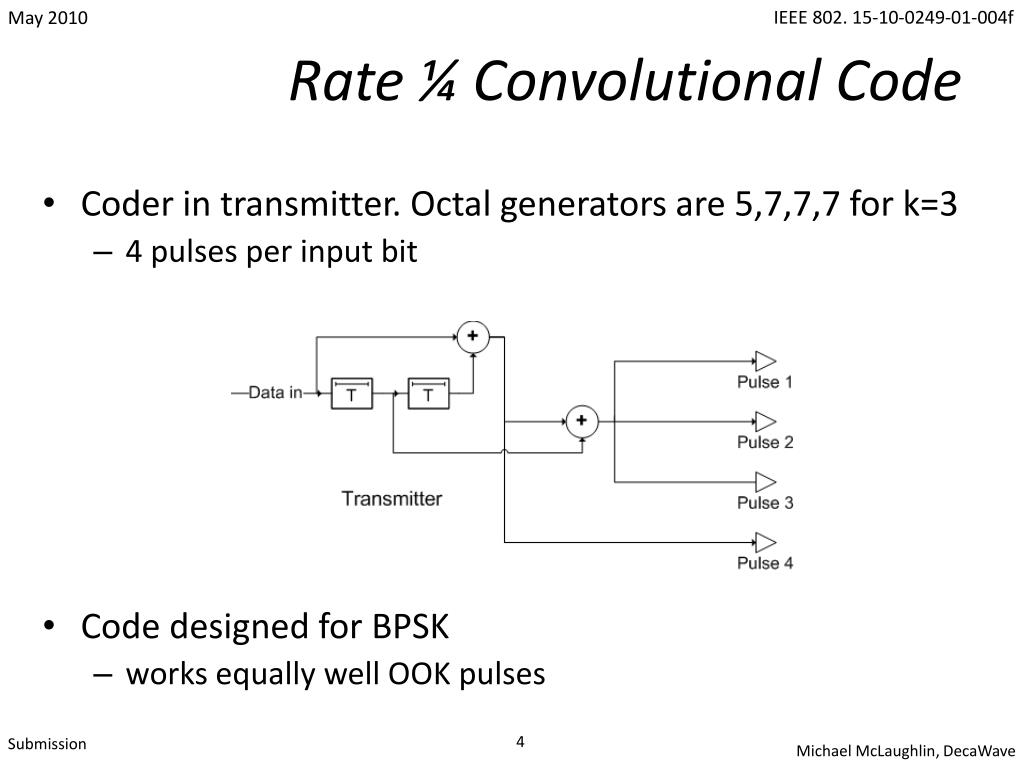 May 2010

IEEE 802. 15-10-0249-01-004f

Rate ¼ Convolutional Code

• Coder in transmitter. Octal generators are 5,7,7,7 for k=3
– 4 pulses per input bit

Data in

T

T

+

+

Pulse 1

Pulse 2

Pulse 3

Pulse 4

Transmitter

• Code designed for BPSK
– works equally well OOK pulses

Submission

4

Michael McLaughlin, DecaWave